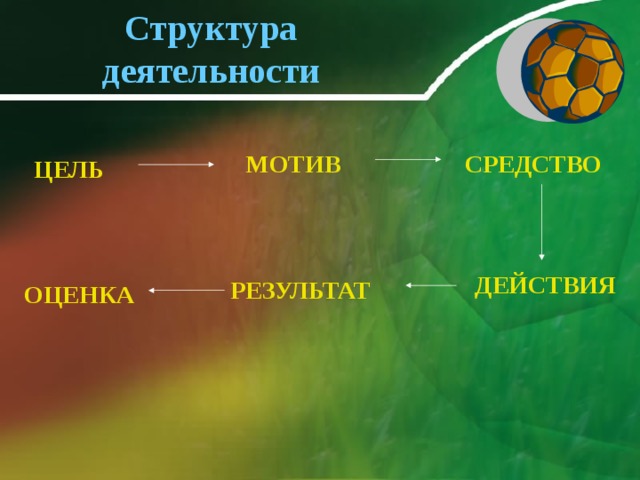 Структура деятельности

ЦЕЛЬ

МОТИВ

СРЕДСТВО

ДЕЙСТВИЯ

РЕЗУЛЬТАТ

ОЦЕНКА